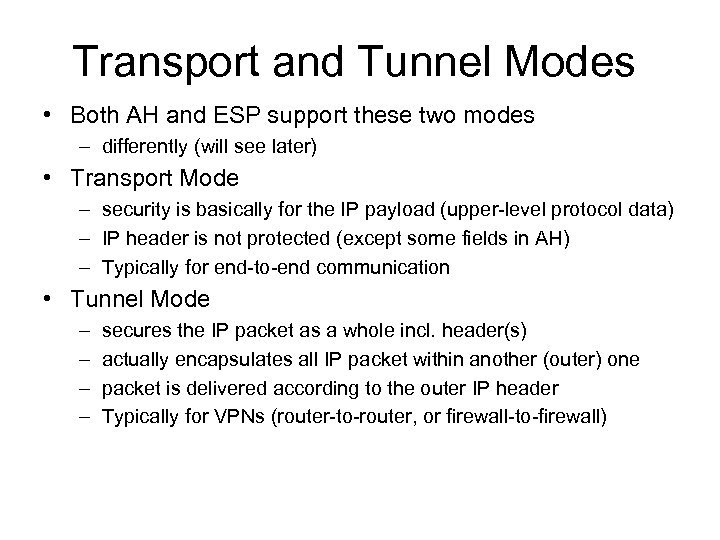 Transport and Tunnel Modes

• Both AH and ESP support these two modes
  – differently (will see later)
• Transport Mode
  – security is basically for the IP payload (upper-level protocol data)
  – IP header is not protected (except some fields in AH)
  – Typically for end-to-end communication
• Tunnel Mode
  – secures the IP packet as a whole incl. header(s)
  – actually encapsulates all IP packet within another (outer) one
  – packet is delivered according to the outer IP header
  – Typically for VPNs (router-to-router, or firewall-to-firewall)